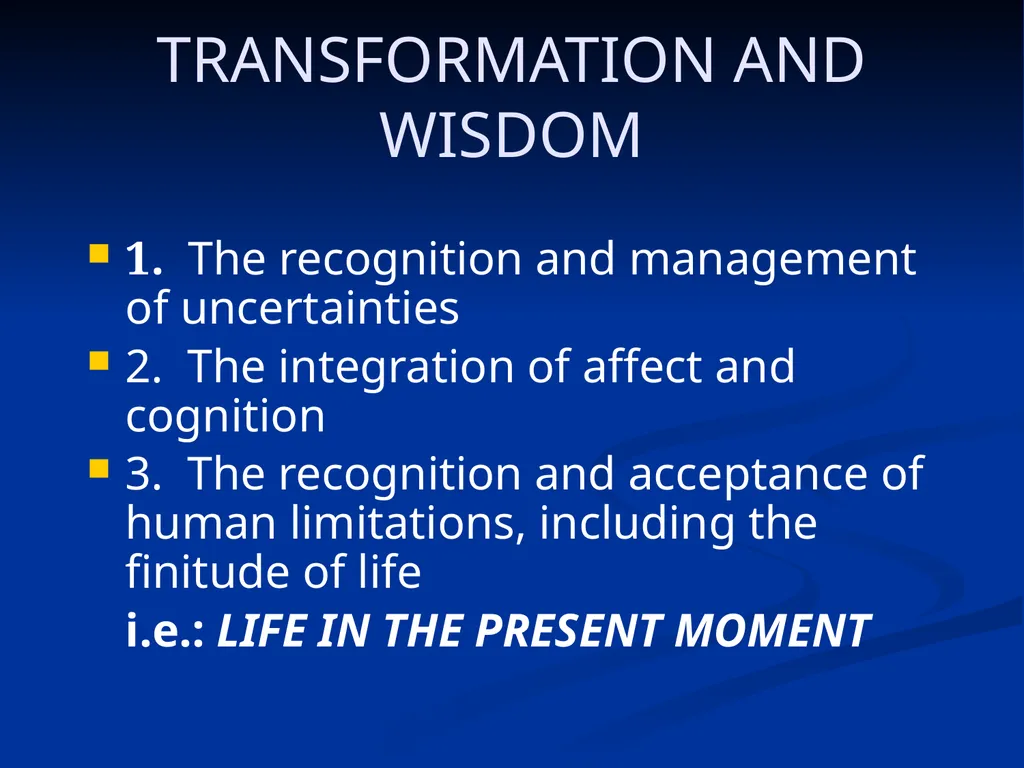 TRANSFORMATION AND WISDOM

1. The recognition and management of uncertainties

2. The integration of affect and cognition

3. The recognition and acceptance of human limitations, including the finitude of life

i.e.: LIFE IN THE PRESENT MOMENT